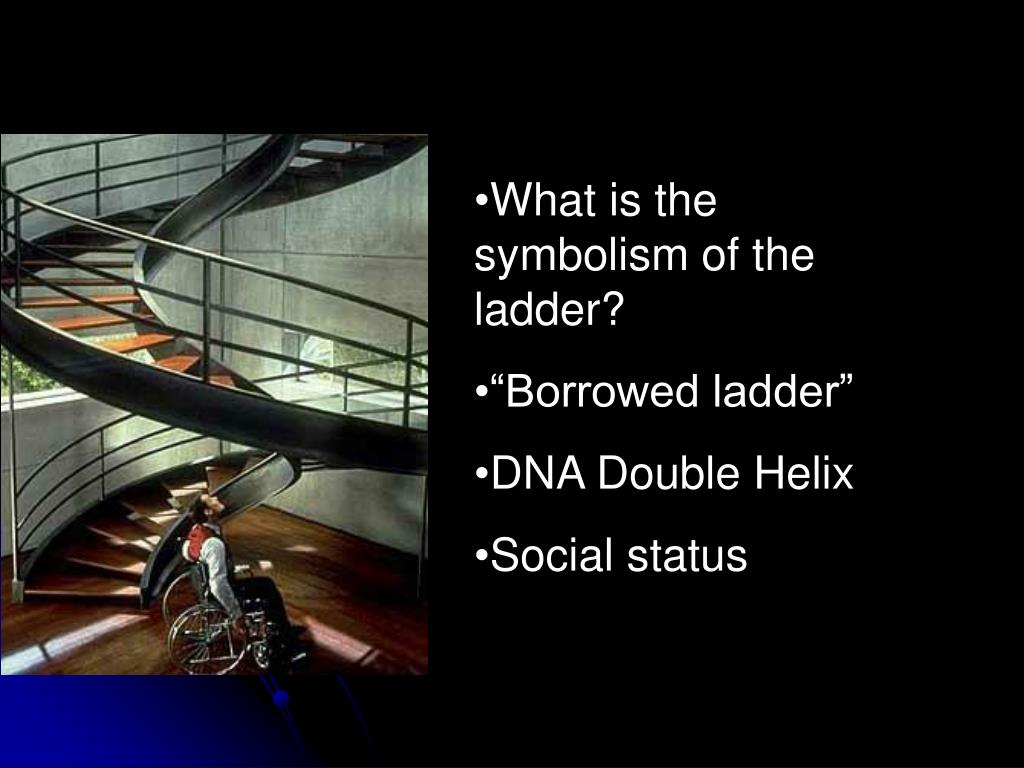 •What is the symbolism of the ladder?

•“Borrowed ladder”

•DNA Double Helix

•Social status